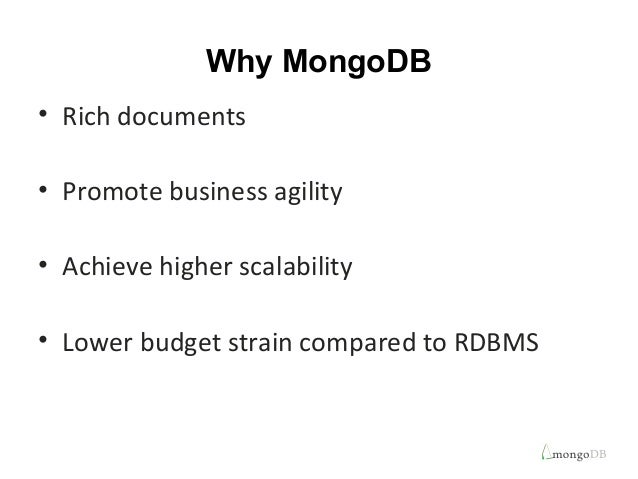 Why MongoDB

• Rich documents

• Promote business agility

• Achieve higher scalability

• Lower budget strain compared to RDBMS

mongoDB